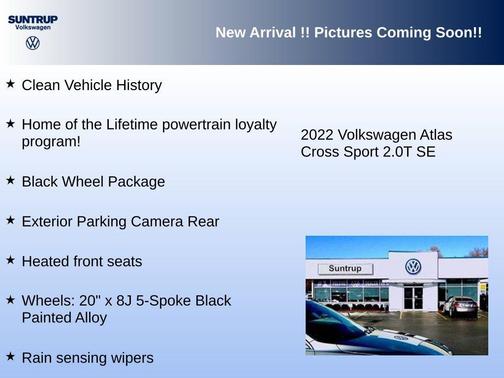 SUNTRUP
Volkswagen

New Arrival !! Pictures Coming Soon!!

★ Clean Vehicle History

★ Home of the Lifetime powertrain loyalty program!

★ Black Wheel Package

★ Exterior Parking Camera Rear

★ Heated front seats

★ Wheels: 20" x 8J 5-Spoke Black Painted Alloy

★ Rain sensing wipers

2022 Volkswagen Atlas Cross Sport 2.0T SE

Suntrup